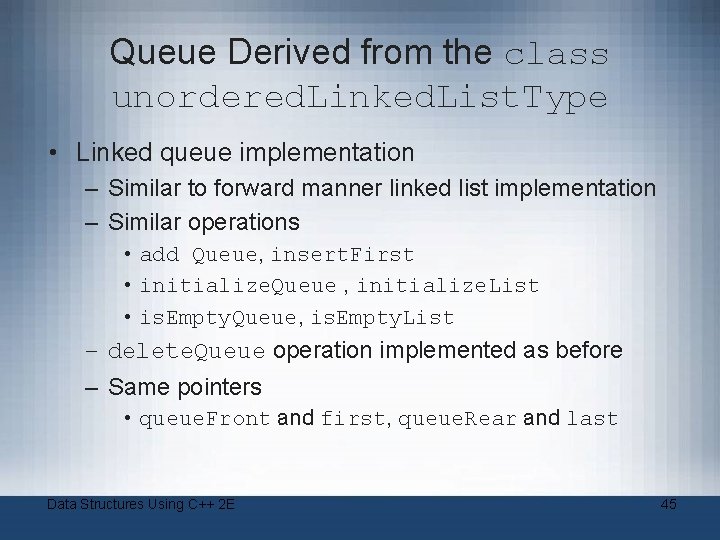 Queue Derived from the class unorderedLinkedListType

• Linked queue implementation
– Similar to forward manner linked list implementation
– Similar operations
• add Queue, insertFirst
• initializeQueue , initializeList
• isEmptyQueue, isEmptyList
– deleteQueue operation implemented as before
– Same pointers
• queueFront and first, queueRear and last

Data Structures Using C++ 2E
45